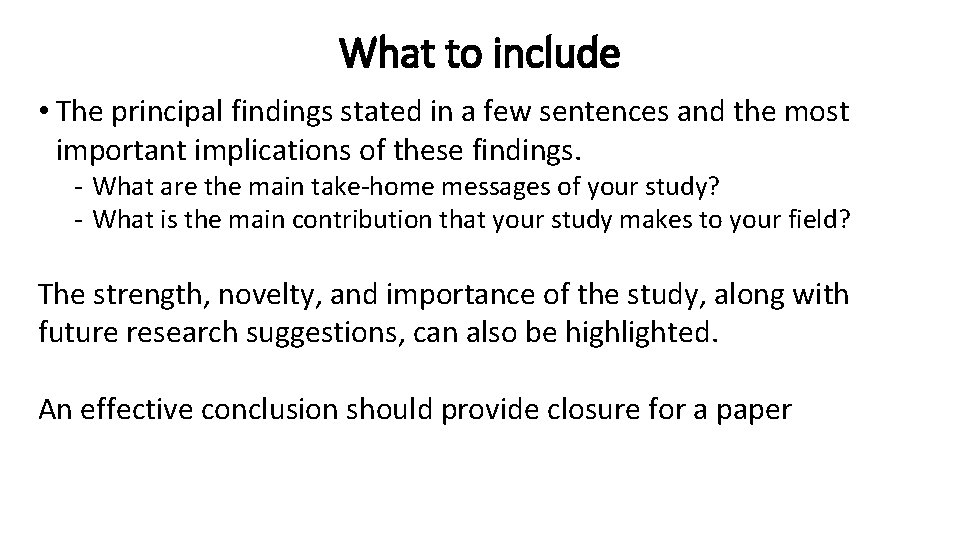 What to include

• The principal findings stated in a few sentences and the most important implications of these findings.
- What are the main take-home messages of your study?
- What is the main contribution that your study makes to your field?

The strength, novelty, and importance of the study, along with future research suggestions, can also be highlighted.

An effective conclusion should provide closure for a paper